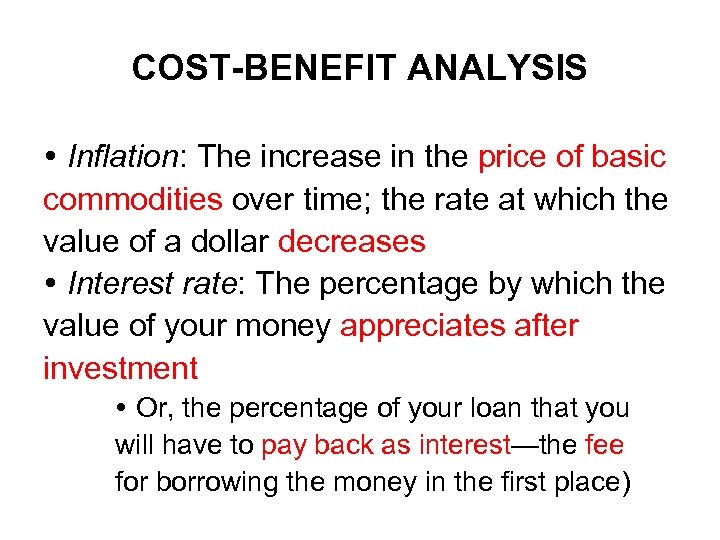 COST-BENEFIT ANALYSIS

• Inflation: The increase in the price of basic commodities over time; the rate at which the value of a dollar decreases

• Interest rate: The percentage by which the value of your money appreciates after investment

• Or, the percentage of your loan that you will have to pay back as interest—the fee for borrowing the money in the first place)